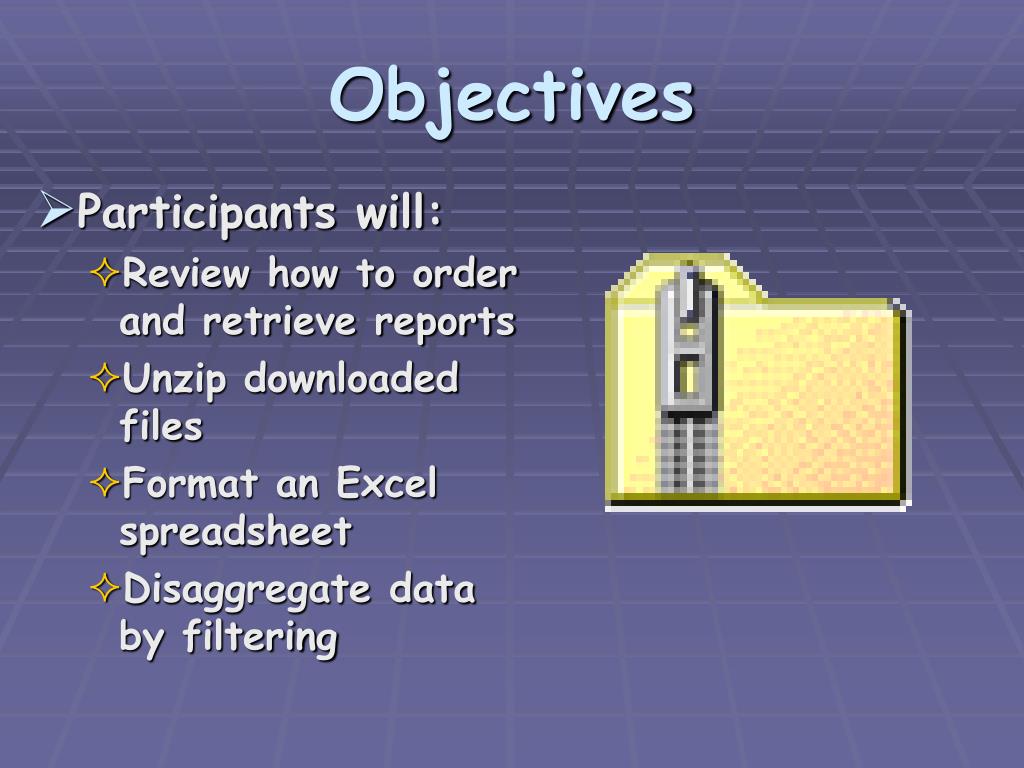 Objectives

➢Participants will:

✧Review how to order and retrieve reports

✧Unzip downloaded files

✧Format an Excel spreadsheet

✧Disaggregate data by filtering